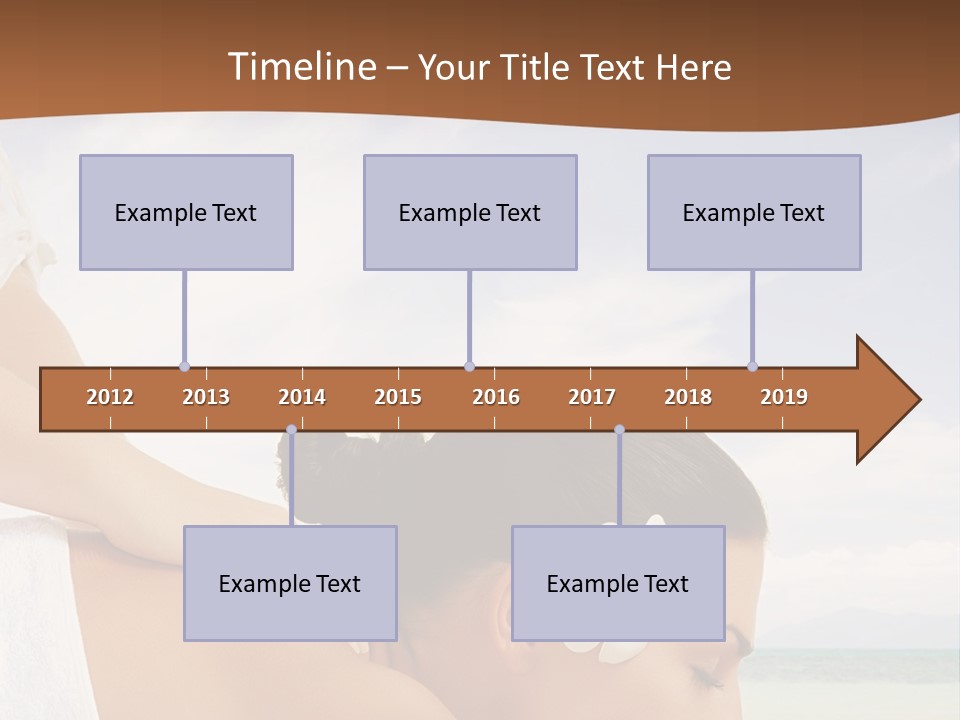 Timeline – Your Title Text Here

Example Text

Example Text

Example Text

2012 2013 2014 2015 2016 2017 2018 2019

Example Text

Example Text